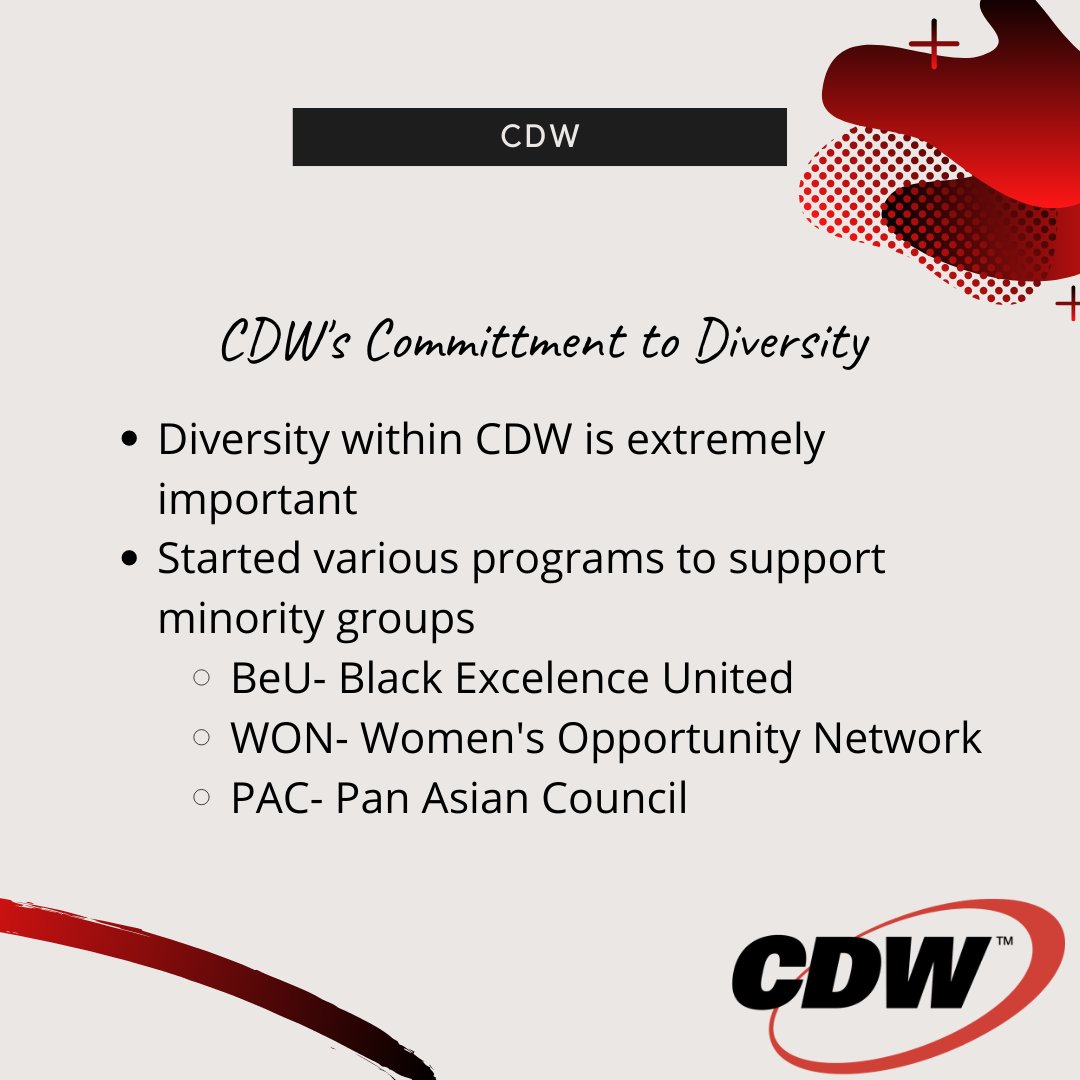 CDW

CDW's Committment to Diversity

- Diversity within CDW is extremely important
- Started various programs to support minority groups
  - BeU- Black Excelence United
  - WON- Women's Opportunity Network
  - PAC- Pan Asian Council

CDW™